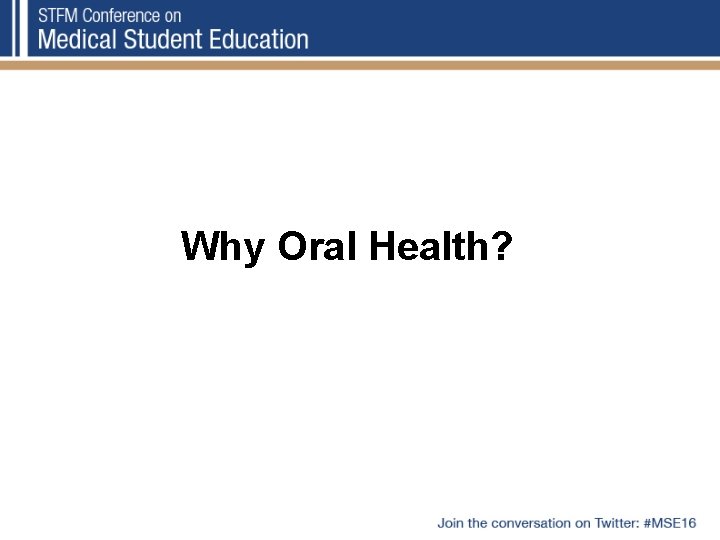 STFM Conference on
Medical Student Education

Why Oral Health?

Join the conversation on Twitter: #MSE16